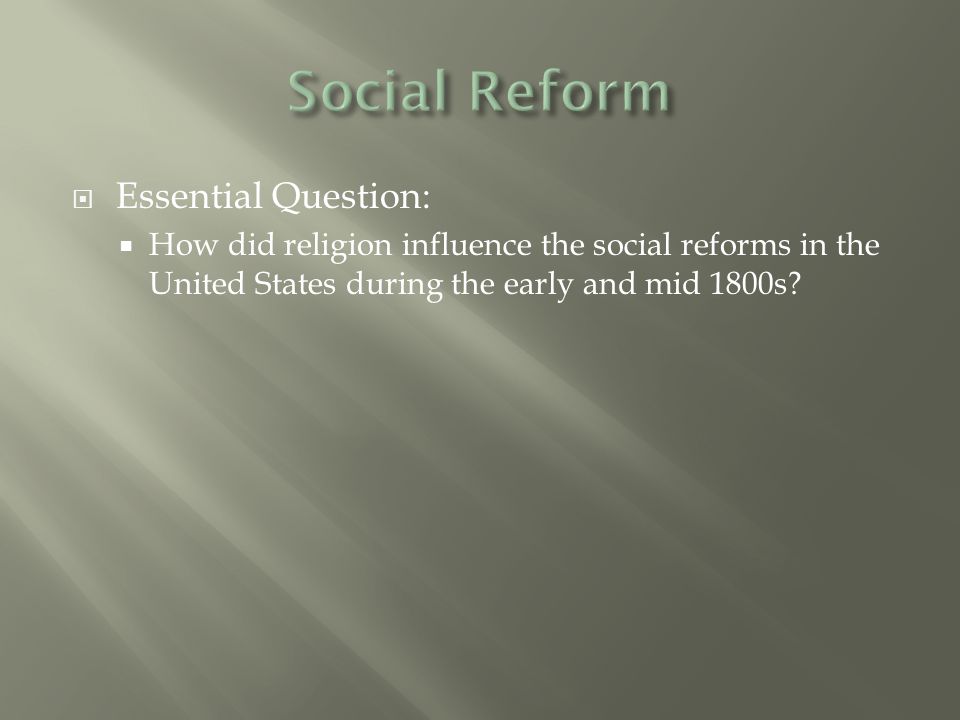 Social Reform

Essential Question:

How did religion influence the social reforms in the United States during the early and mid 1800s?